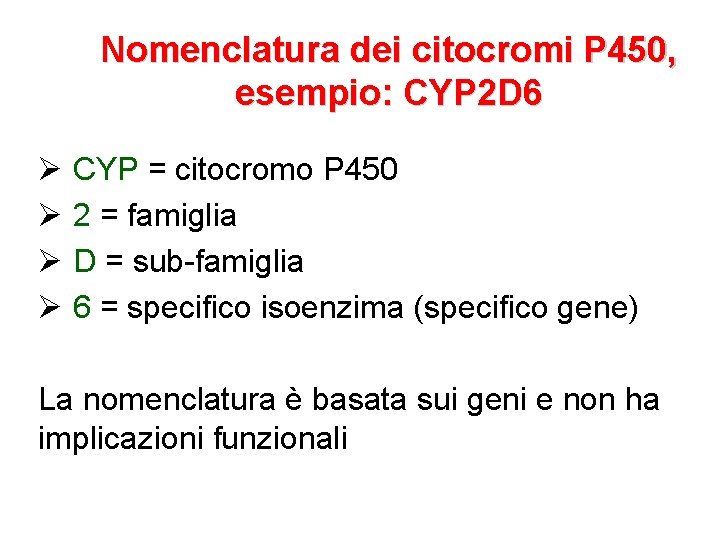 Nomenclatura dei citocromi P450, esempio: CYP2D6

➢ CYP = citocromo P450
➢ 2 = famiglia
➢ D = sub-famiglia
➢ 6 = specifico isoenzima (specifico gene)

La nomenclatura è basata sui geni e non ha implicazioni funzionali